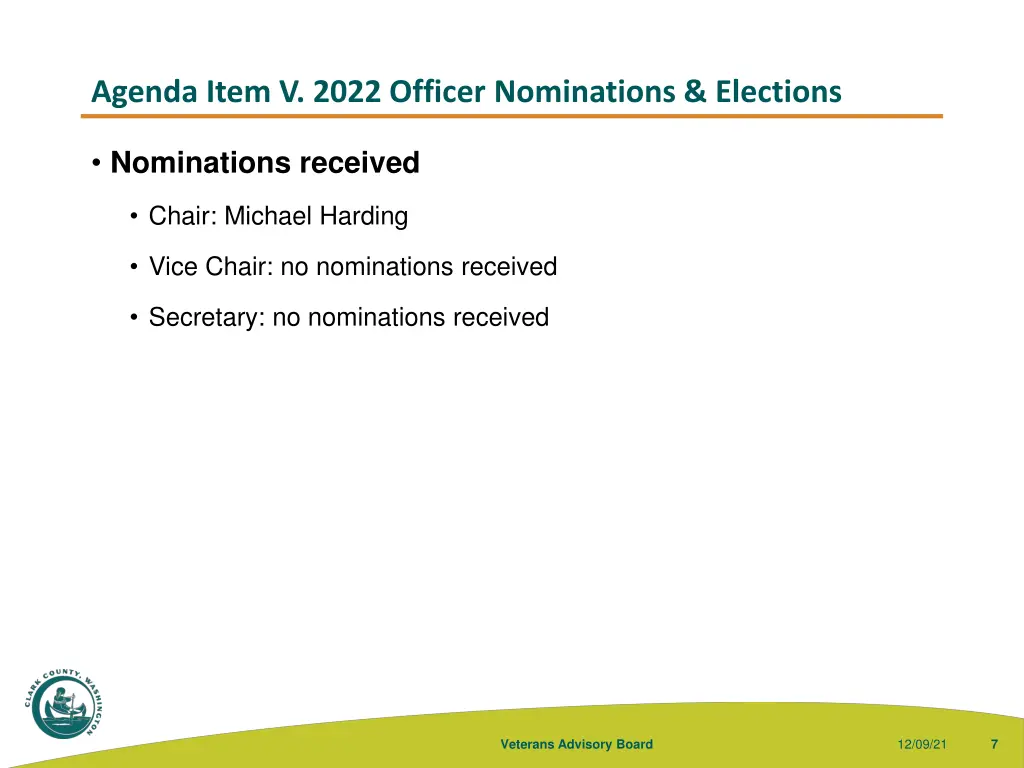 Agenda Item V. 2022 Officer Nominations & Elections

• Nominations received

• Chair: Michael Harding

• Vice Chair: no nominations received

• Secretary: no nominations received

CLARK COUNTY, WASHINGTON

Veterans Advisory Board

12/09/21

7